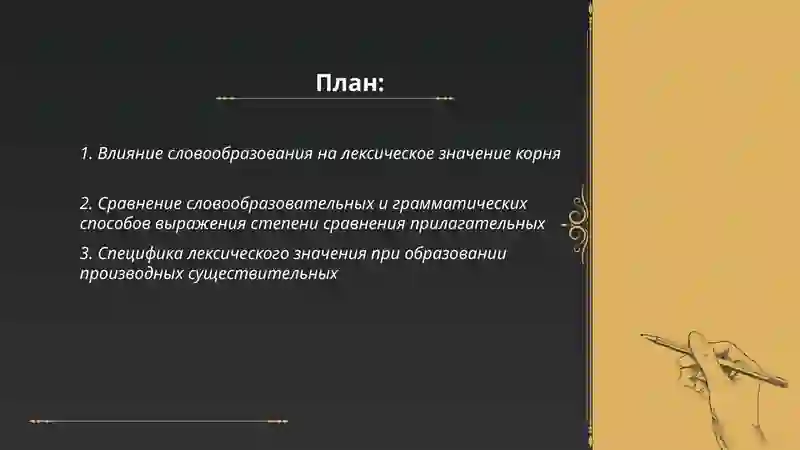 План:

1. Влияние словообразования на лексическое значение корня

2. Сравнение словообразовательных и грамматических способов выражения степени сравнения прилагательных

3. Специфика лексического значения при образовании производных существительных